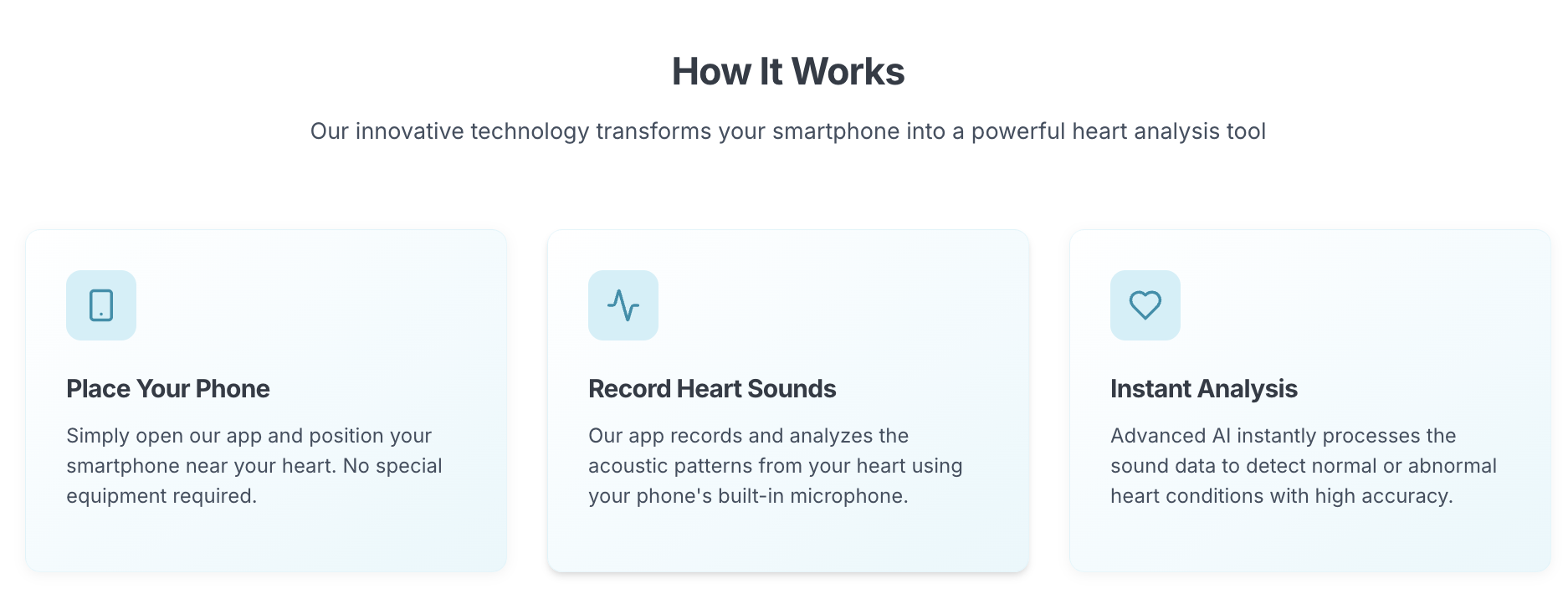 How It Works

Our innovative technology transforms your smartphone into a powerful heart analysis tool

Place Your Phone

Simply open our app and position your smartphone near your heart. No special equipment required.

Record Heart Sounds

Our app records and analyzes the acoustic patterns from your heart using your phone's built-in microphone.

Instant Analysis

Advanced AI instantly processes the sound data to detect normal or abnormal heart conditions with high accuracy.